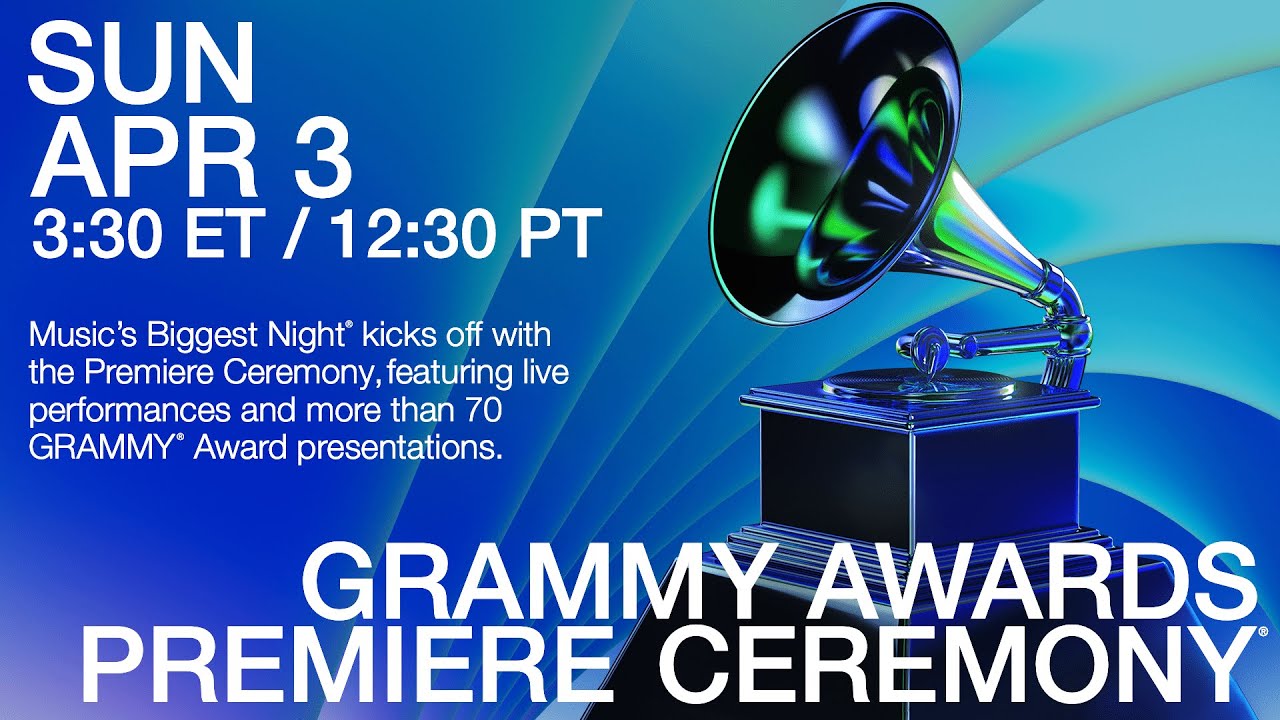 SUN
APR 3
3:30 ET / 12:30 PT

Music's Biggest Night® kicks off with the Premiere Ceremony, featuring live performances and more than 70 GRAMMY® Award presentations.

GRAMMY AWARDS
PREMIERE CEREMONY®